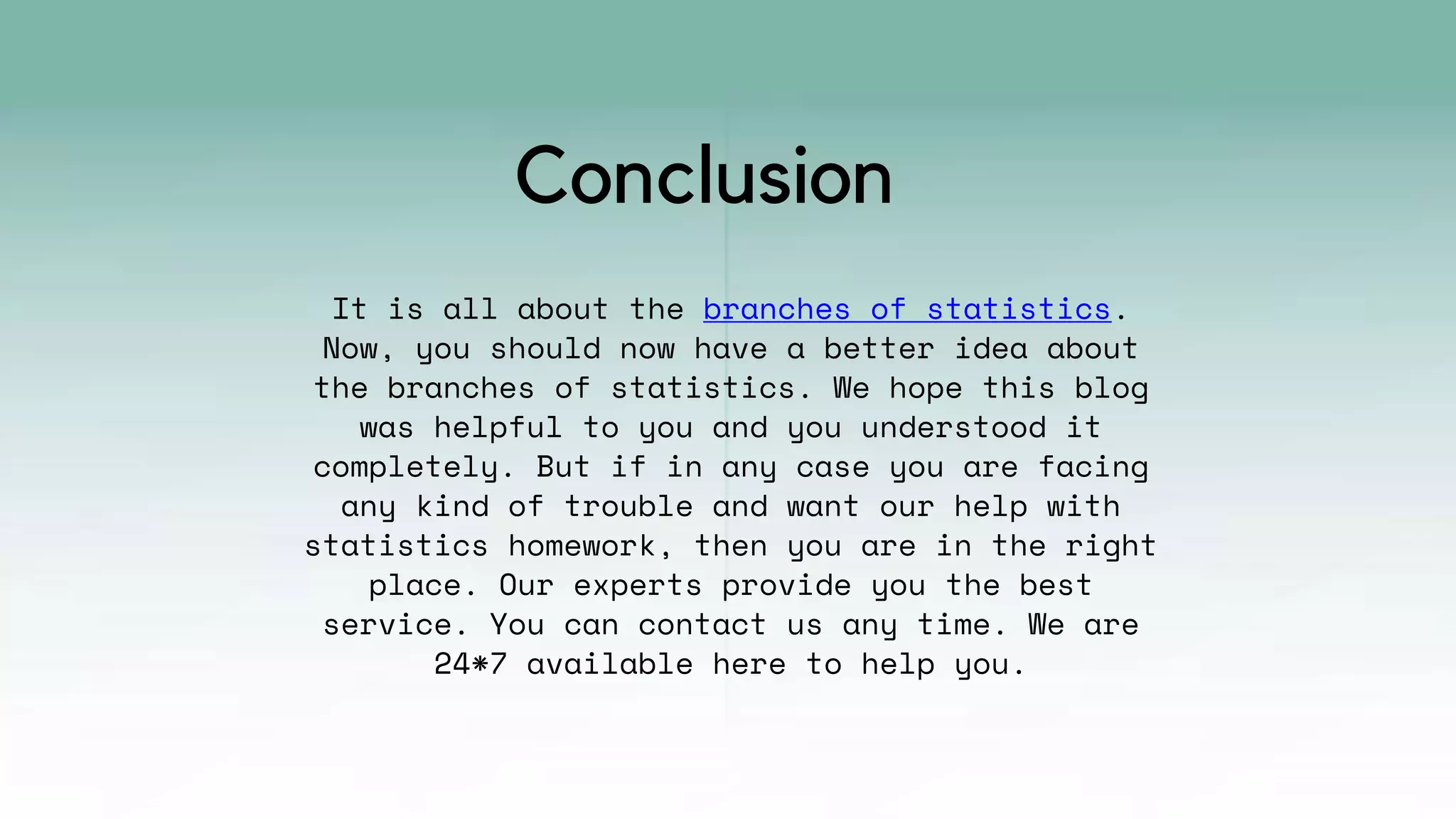 Conclusion

It is all about the branches of statistics. Now, you should now have a better idea about the branches of statistics. We hope this blog was helpful to you and you understood it completely. But if in any case you are facing any kind of trouble and want our help with statistics homework, then you are in the right place. Our experts provide you the best service. You can contact us any time. We are 24*7 available here to help you.